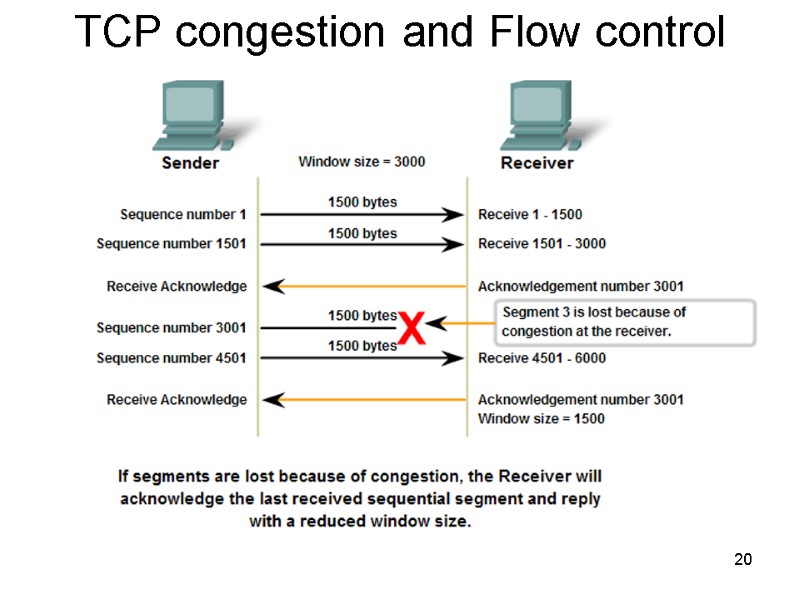 TCP congestion and Flow control

Sender

Window size = 3000

Receiver

Sequence number 1

1500 bytes

Receive 1 - 1500

Sequence number 1501

1500 bytes

Receive 1501 - 3000

Receive Acknowledge

Acknowledgement number 3001

Sequence number 3001

1500 bytes

X

Segment 3 is lost because of congestion at the receiver.

Sequence number 4501

1500 bytes

Receive 4501 - 6000

Receive Acknowledge

Acknowledgement number 3001
Window size = 1500

If segments are lost because of congestion, the Receiver will acknowledge the last received sequential segment and reply with a reduced window size.

20